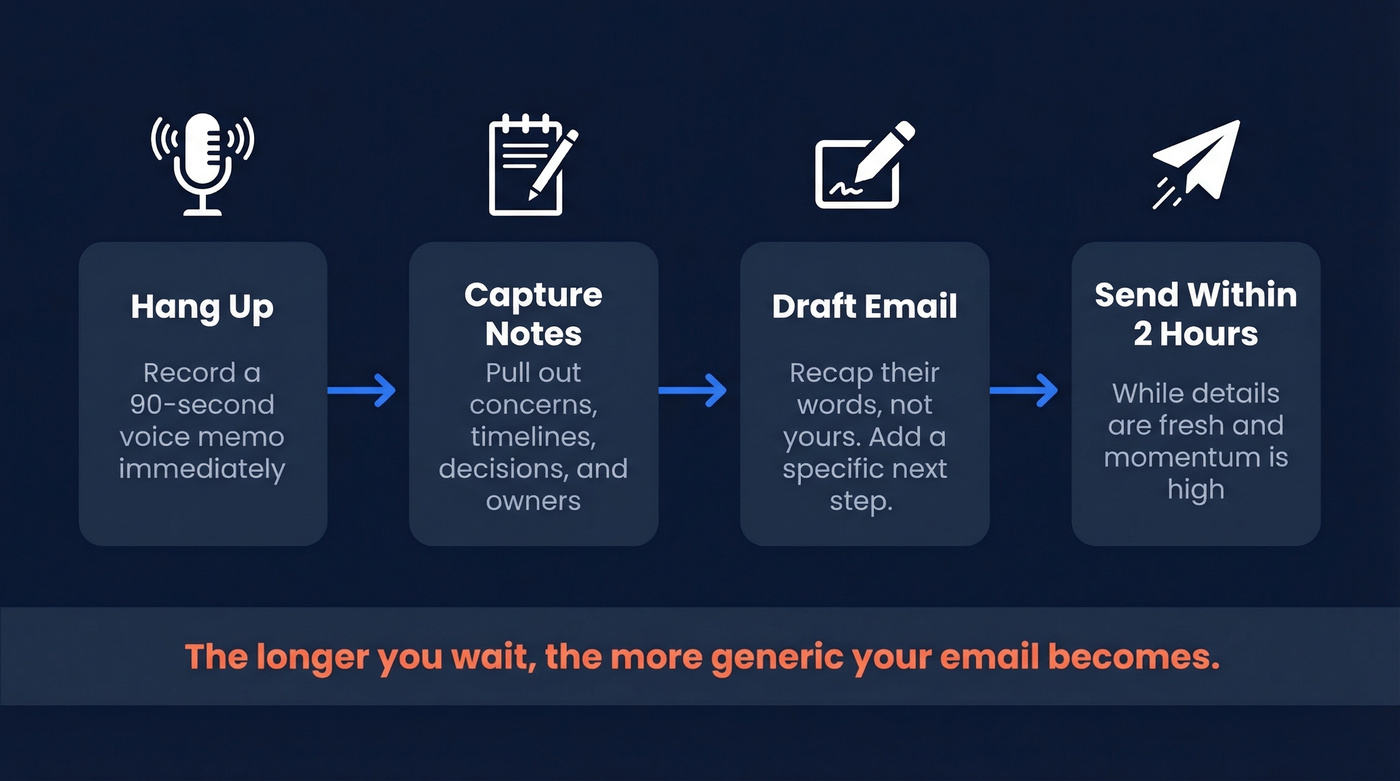 Hang Up

Record a 90-second voice memo immediately

Capture Notes

Pull out concerns, timelines, decisions, and owners

Draft Email

Recap their words, not yours. Add a specific next step.

Send Within 2 Hours

While details are fresh and momentum is high

The longer you wait, the more generic your email becomes.